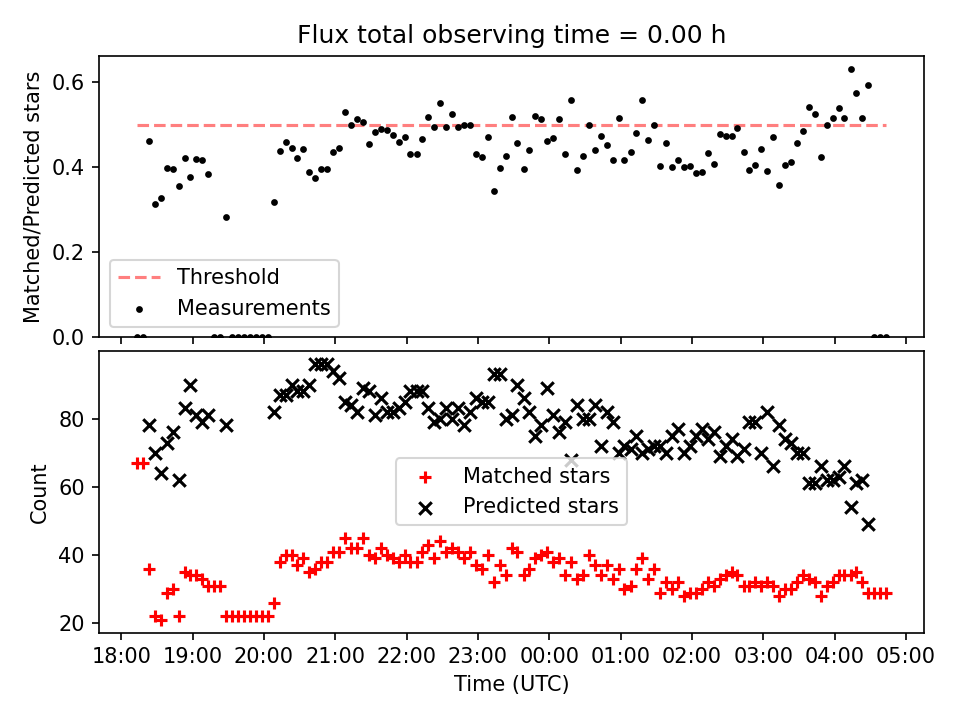 Flux total observing time = 0.00 h

Matched/Predicted stars

0.6
0.4
0.2
0.0

Threshold
Measurements

Count

80
60
40
20

Matched stars
Predicted stars

18:00 19:00 20:00 21:00 22:00 23:00 00:00 01:00 02:00 03:00 04:00 05:00

Time (UTC)